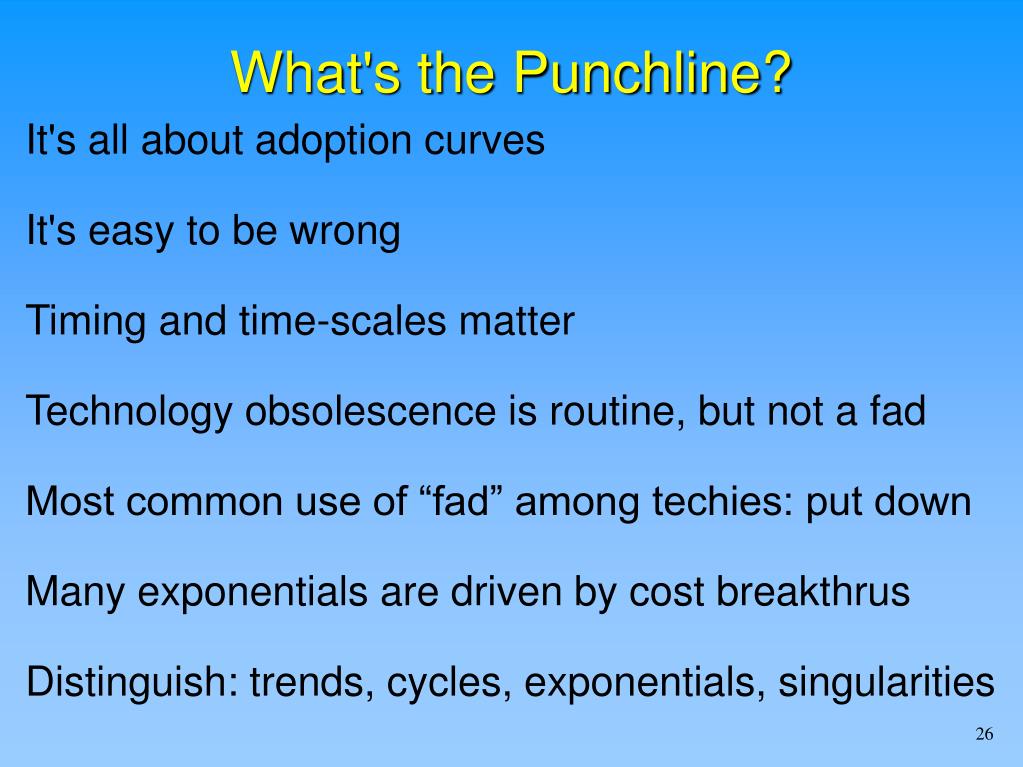 What's the Punchline?

It's all about adoption curves

It's easy to be wrong

Timing and time-scales matter

Technology obsolescence is routine, but not a fad

Most common use of “fad” among techies: put down

Many exponentials are driven by cost breakthrus

Distinguish: trends, cycles, exponentials, singularities

26